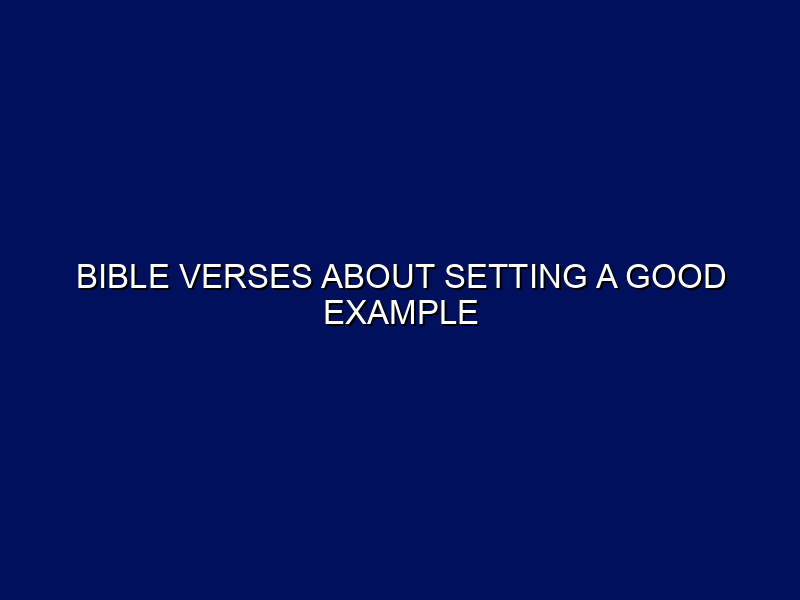 BIBLE VERSES ABOUT SETTING A GOOD EXAMPLE